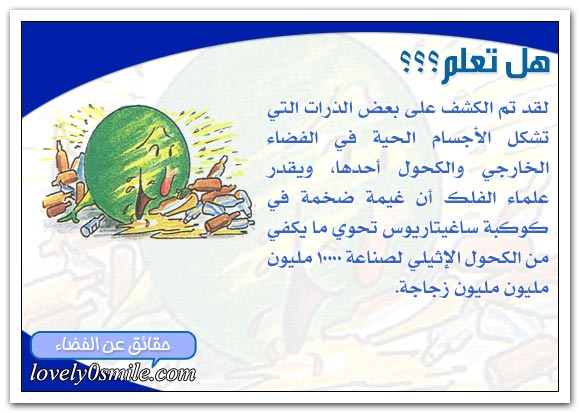 هل تعلم؟؟؟

لقد تم الكشف على بعض الذرات التي تشكل الأجسام الحية في الفضاء الخارجي والكحول أحدها، ويقدر علماء الفلك أن غيمة ضخمة في كوكبة ساغيتاريوس تحوي ما يكفي من الكحول الإثيلي لصناعة ١٠٠٠٠ مليون مليون مليون زجاجة.

حقائق عن الفضاء

lovely0smile.com